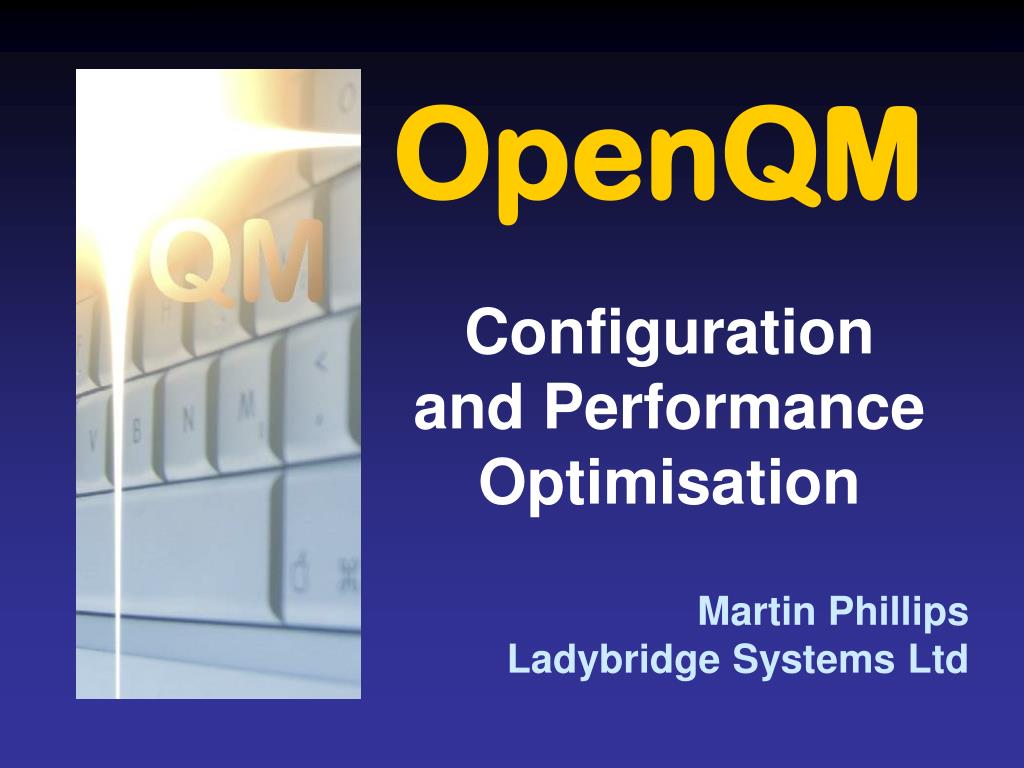 QM

OpenQM

Configuration and Performance Optimisation

Martin Phillips
Ladybridge Systems Ltd